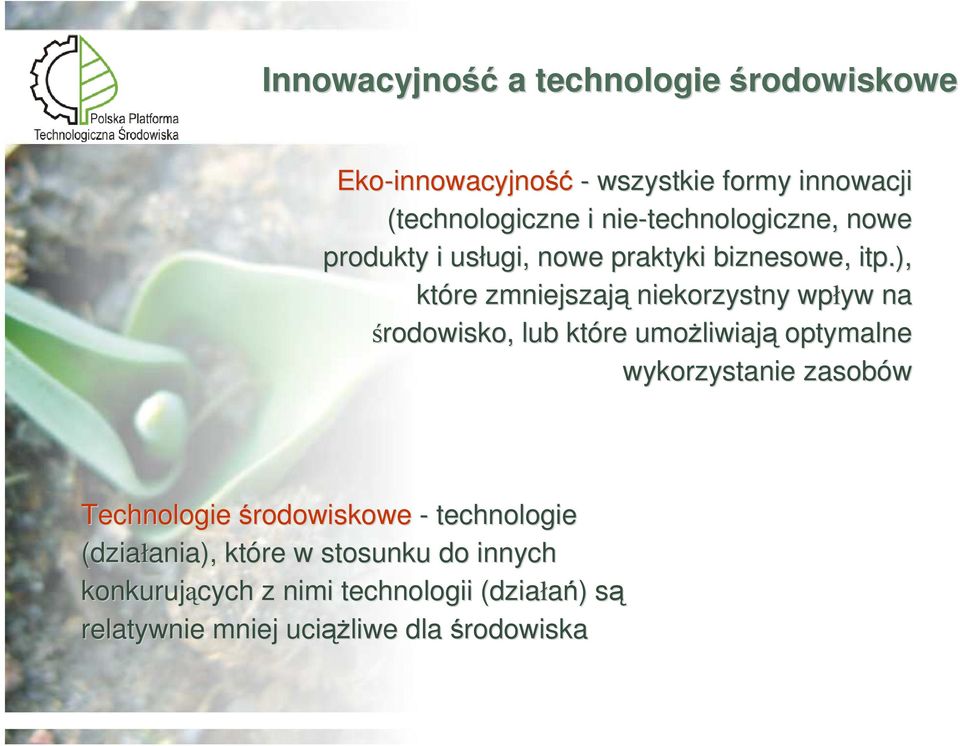 Polska Platforma Technologiczna Środowiska

Innowacyjność a technologie środowiskowe

Eko-innowacyjność - wszystkie formy innowacji (technologiczne i nie-technologiczne, nowe produkty i usługi, nowe praktyki biznesowe, itp.), które zmniejszają niekorzystny wpływ na środowisko, lub które umożliwiają optymalne wykorzystanie zasobów

Technologie środowiskowe - technologie (działania), które w stosunku do innych konkurujących z nimi technologii (działań) są relatywnie mniej uciążliwe dla środowiska